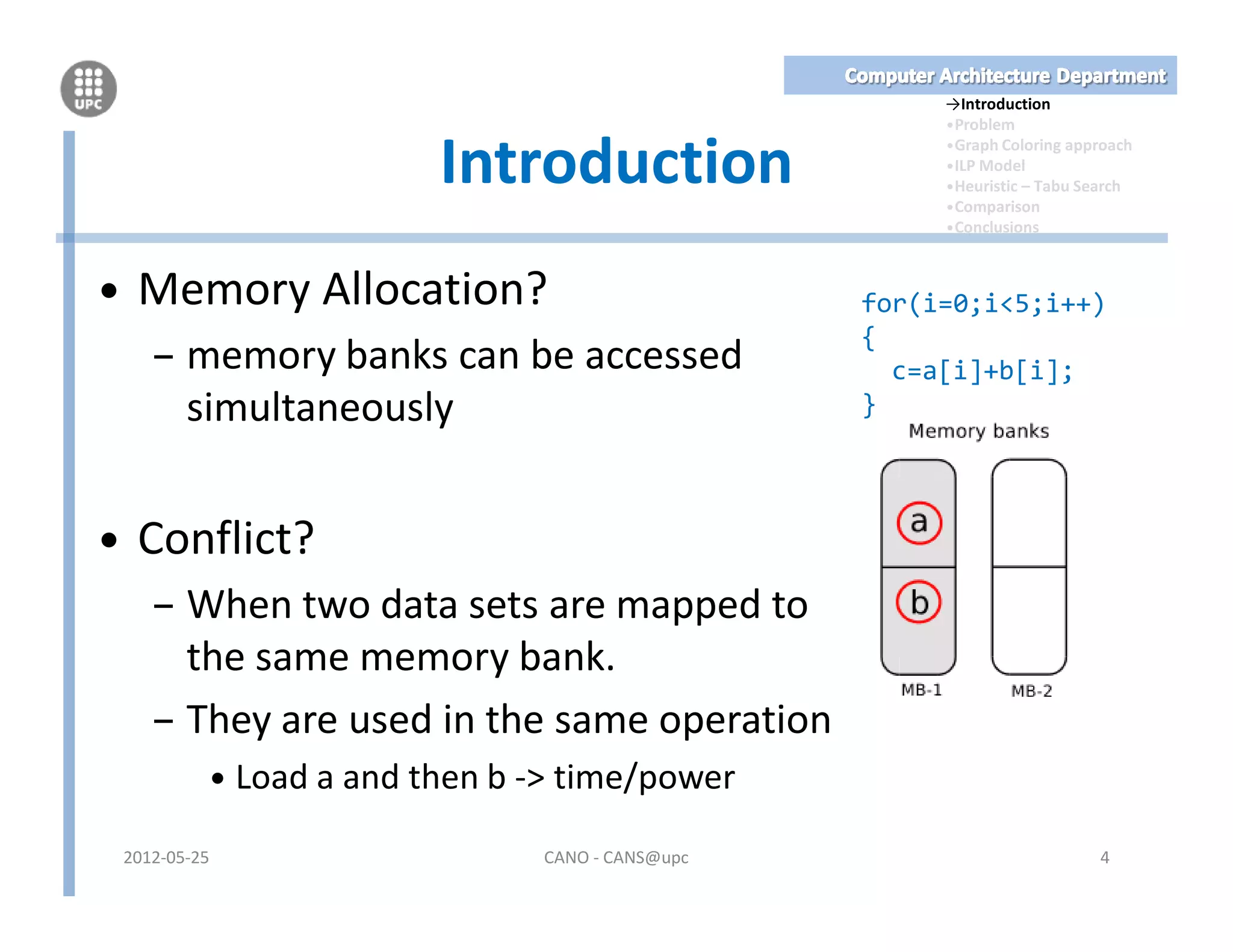 UPC

Computer Architecture Department

→Introduction
•Problem
•Graph Coloring approach
•ILP Model
•Heuristic – Tabu Search
•Comparison
•Conclusions

Introduction

• Memory Allocation?
– memory banks can be accessed simultaneously

• Conflict?
– When two data sets are mapped to the same memory bank.
– They are used in the same operation
• Load a and then b -> time/power

for(i=0;i<5;i++)
{
c=a[i]+b[i];
}

Memory banks

a
b

MB-1
MB-2

2012-05-25
CANO - CANS@upc
4